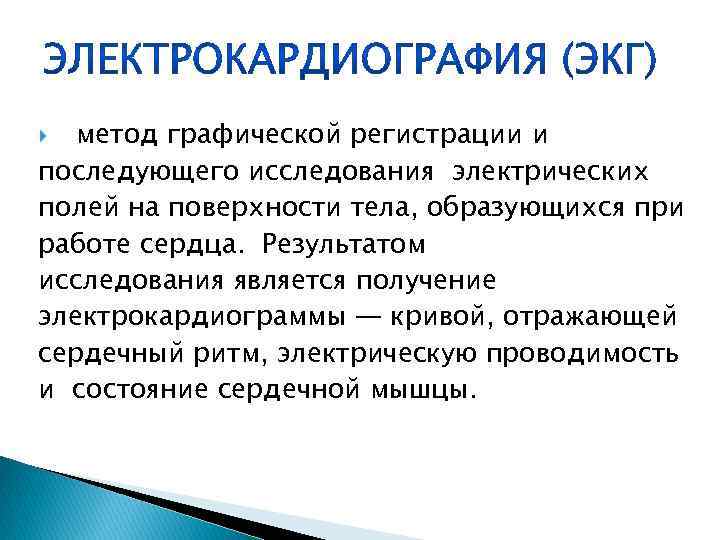 ЭЛЕКТРОКАРДИОГРАФИЯ (ЭКГ)

метод графической регистрации и последующего исследования электрических полей на поверхности тела, образующихся при работе сердца. Результатом исследования является получение электрокардиограммы — кривой, отражающей сердечный ритм, электрическую проводимость и состояние сердечной мышцы.